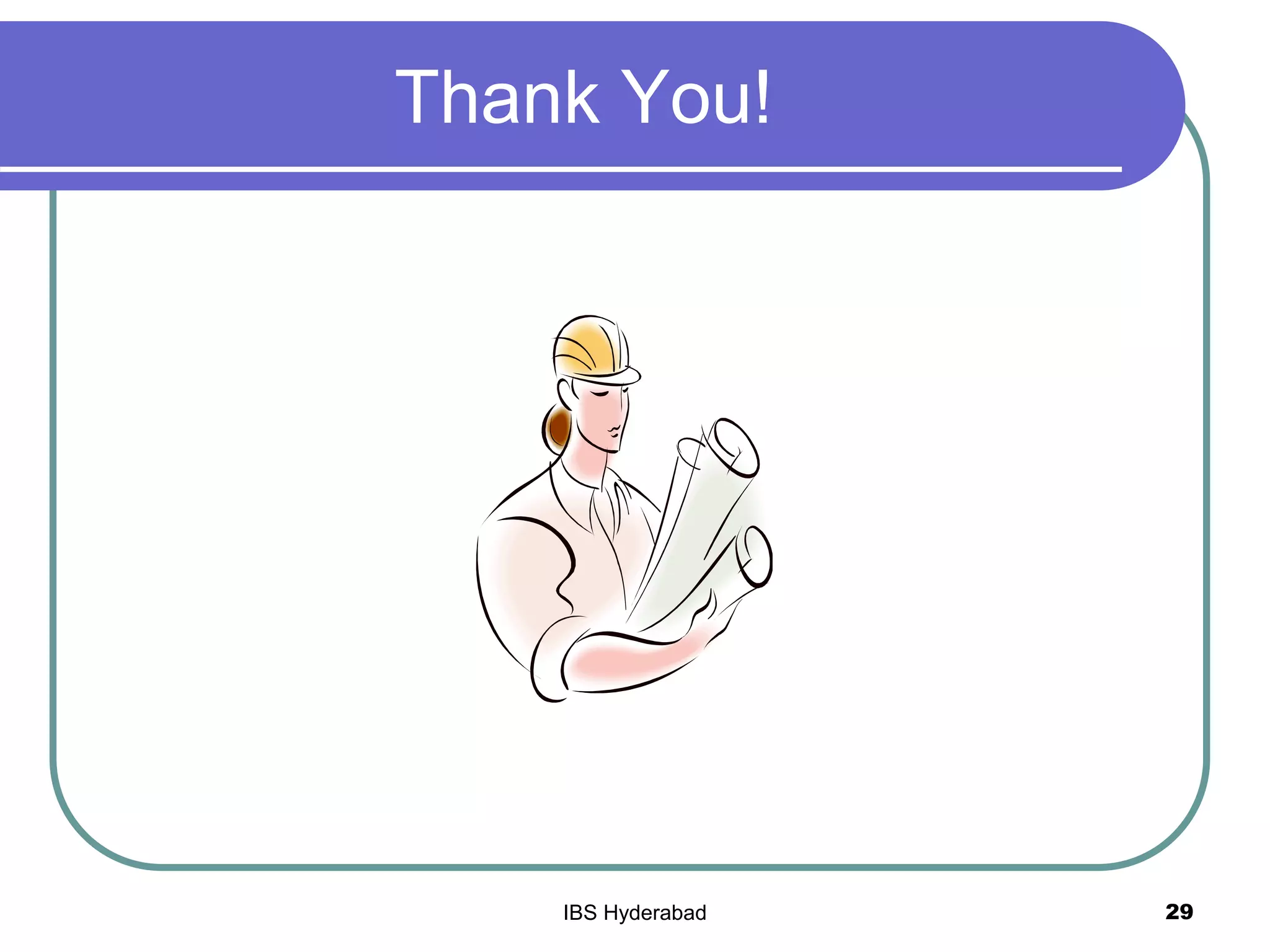 Thank You!

IBS Hyderabad

29